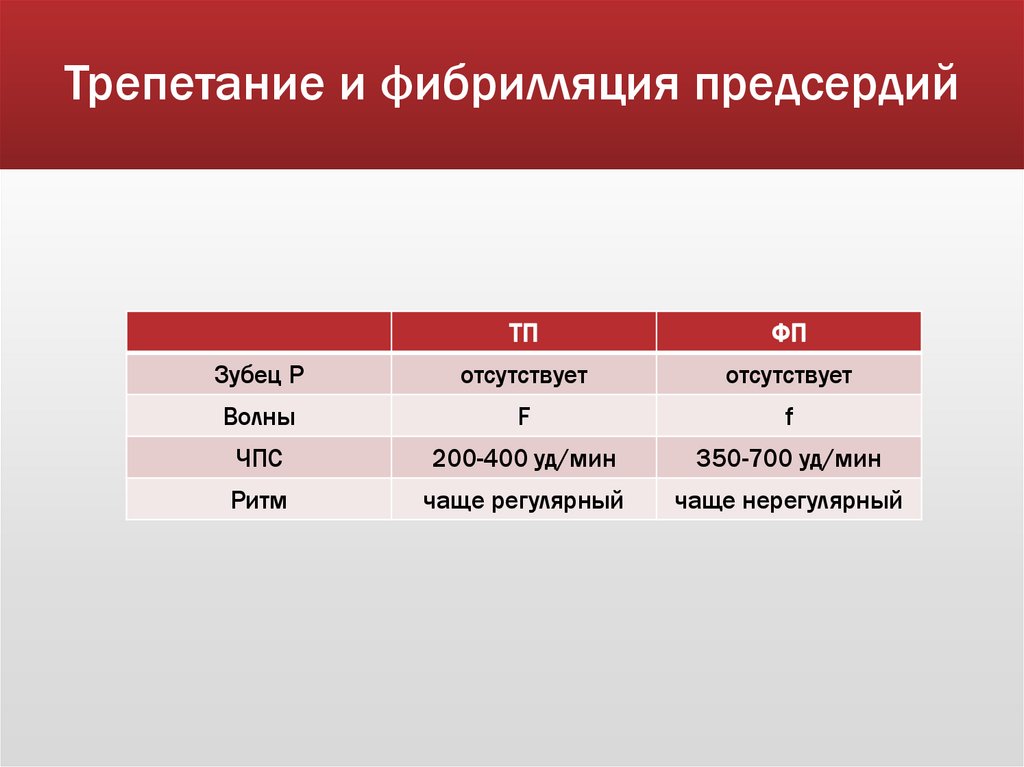 Трепетание и фибрилляция предсердий

| | ТП | ФП |
|---|---|---|
| Зубец Р | отсутствует | отсутствует |
| Волны | F | f |
| ЧПС | 200-400 уд/мин | 350-700 уд/мин |
| Ритм | чаще регулярный | чаще нерегулярный |